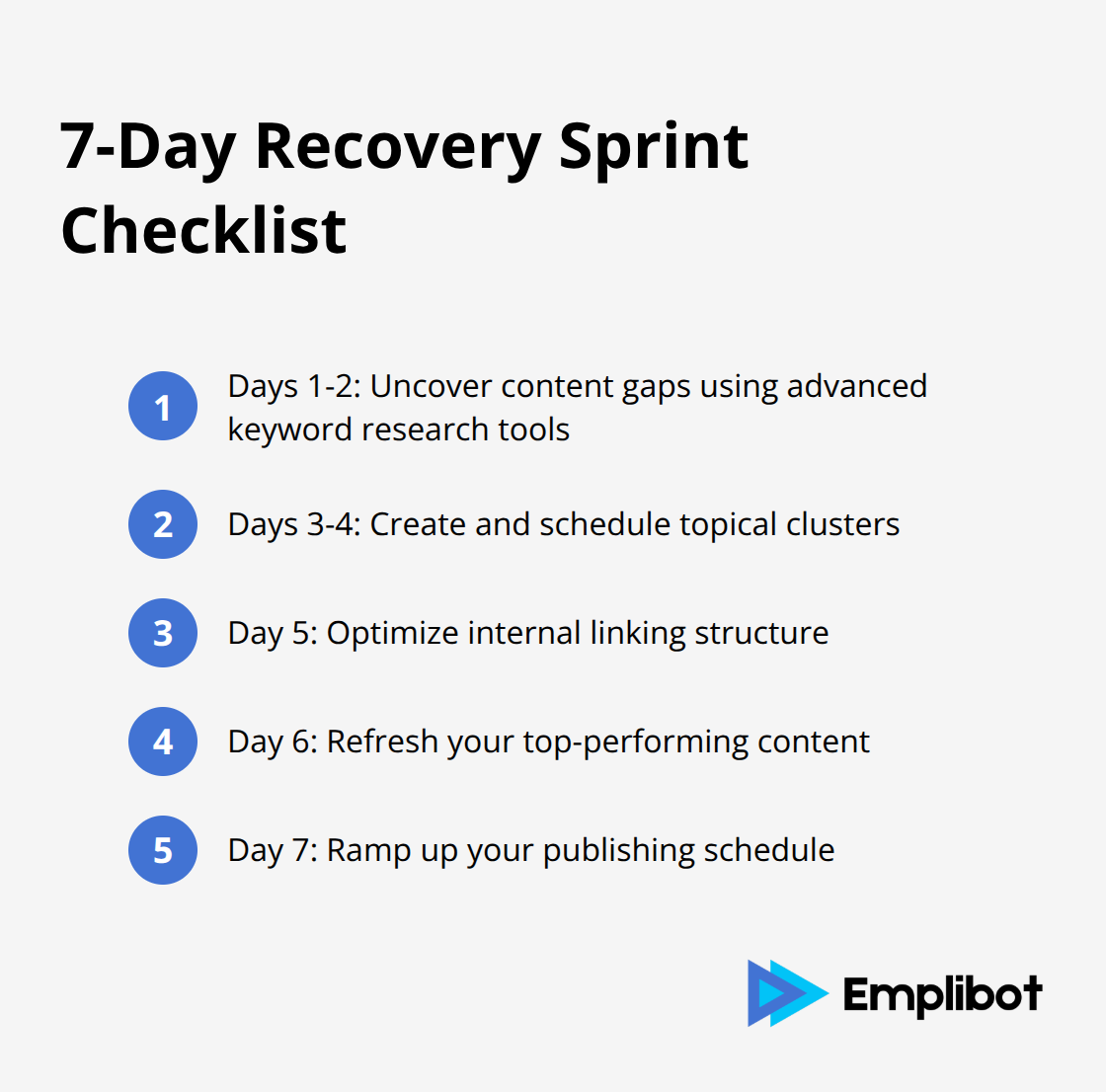 7-Day Recovery Sprint Checklist

1 Days 1-2: Uncover content gaps using advanced keyword research tools

2 Days 3-4: Create and schedule topical clusters

3 Day 5: Optimize internal linking structure

4 Day 6: Refresh your top-performing content

5 Day 7: Ramp up your publishing schedule

Emplibot